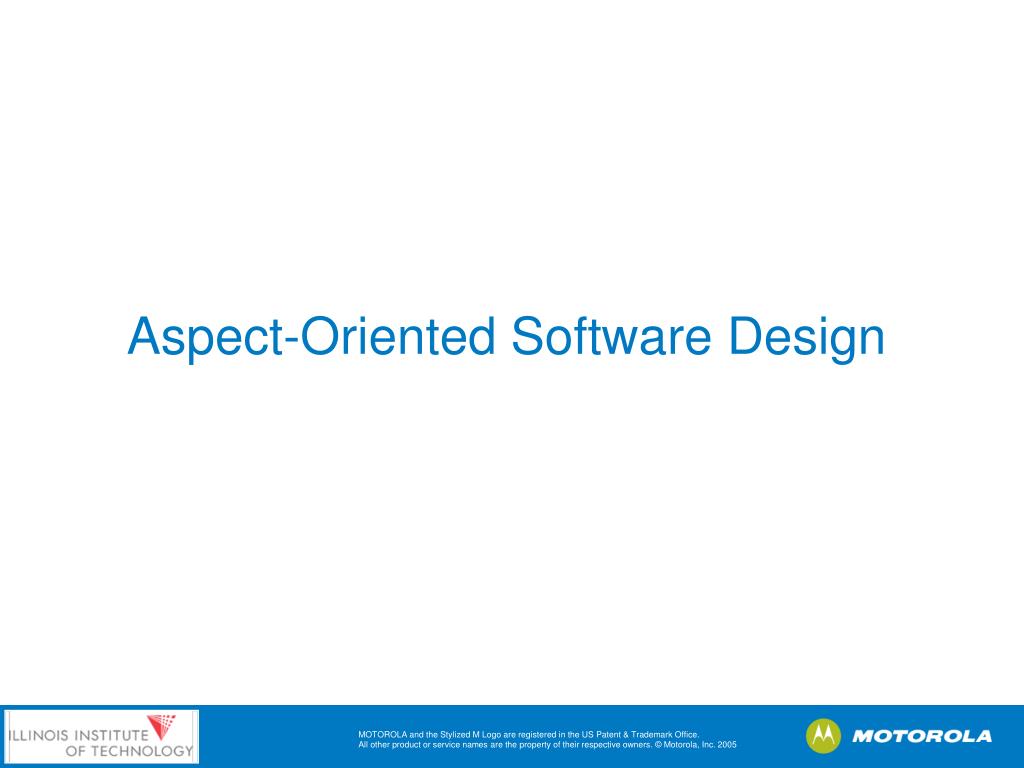 Aspect-Oriented Software Design

ILLINOIS INSTITUTE OF TECHNOLOGY

MOTOROLA and the Stylized M Logo are registered in the US Patent & Trademark Office.
All other product or service names are the property of their respective owners. © Motorola, Inc. 2005

MOTOROLA